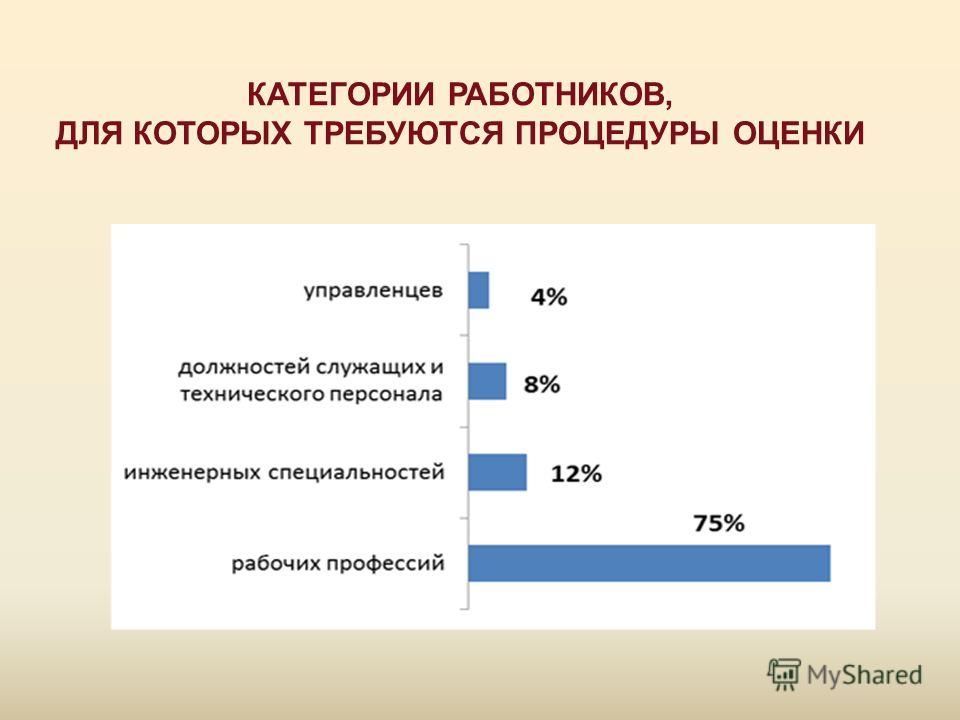 КАТЕГОРИИ РАБОТНИКОВ,
ДЛЯ КОТОРЫХ ТРЕБУЮТСЯ ПРОЦЕДУРЫ ОЦЕНКИ

управленцев 4%

должностей служащих и технического персонала 8%

инженерных специальностей 12%

рабочих профессий 75%

MyShared